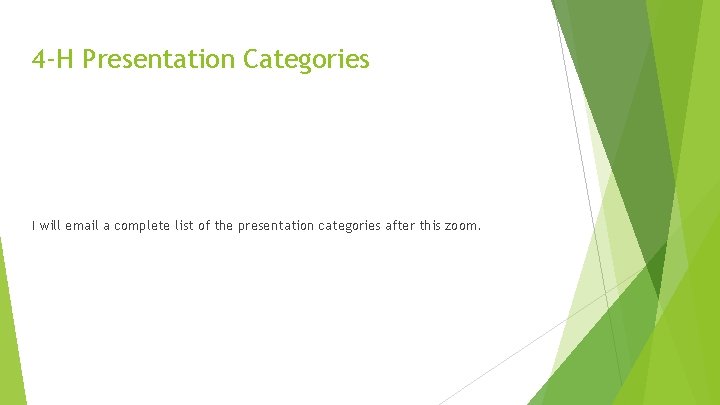 4-H Presentation Categories

I will email a complete list of the presentation categories after this zoom.